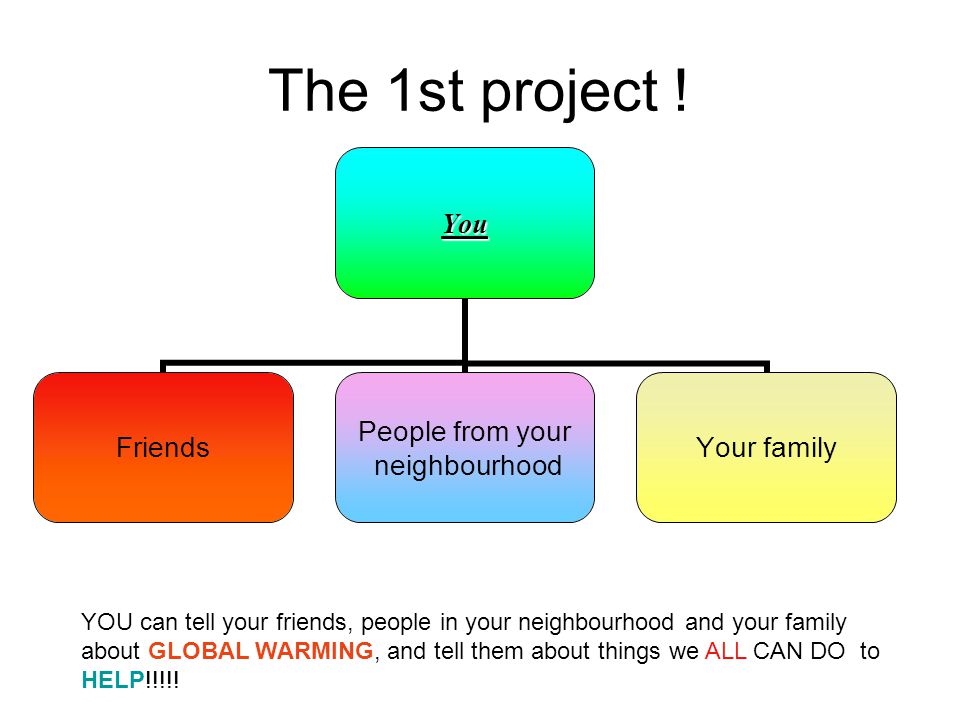 The 1st project !

You

Friends

People from your neighbourhood

Your family

YOU can tell your friends, people in your neighbourhood and your family about GLOBAL WARMING, and tell them about things we ALL CAN DO to HELP!!!!!